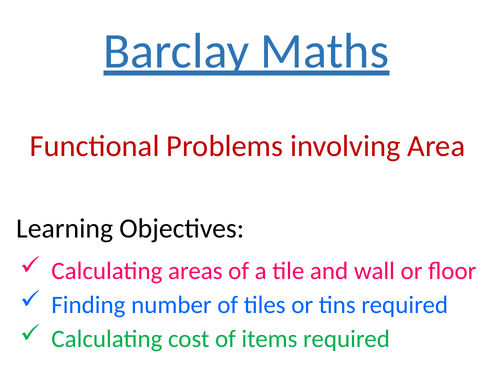 Barclay Maths

Functional Problems involving Area

Learning Objectives:

✓ Calculating areas of a tile and wall or floor

✓ Finding number of tiles or tins required

✓ Calculating cost of items required